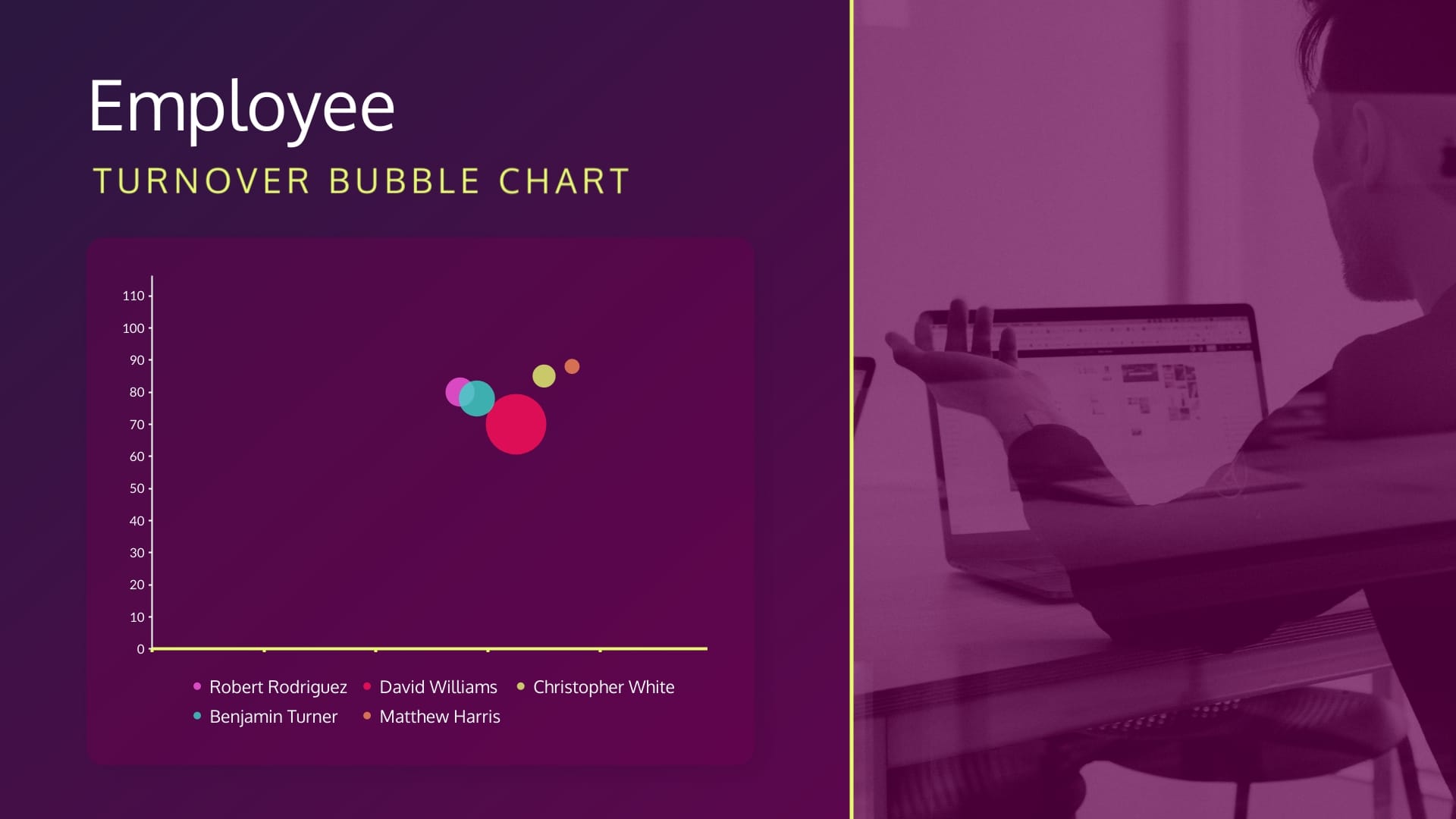 Employee
TURNOVER BUBBLE CHART

110
100
90
80
70
60
50
40
30
20
10
0

Robert Rodriguez
David Williams
Christopher White
Benjamin Turner
Matthew Harris